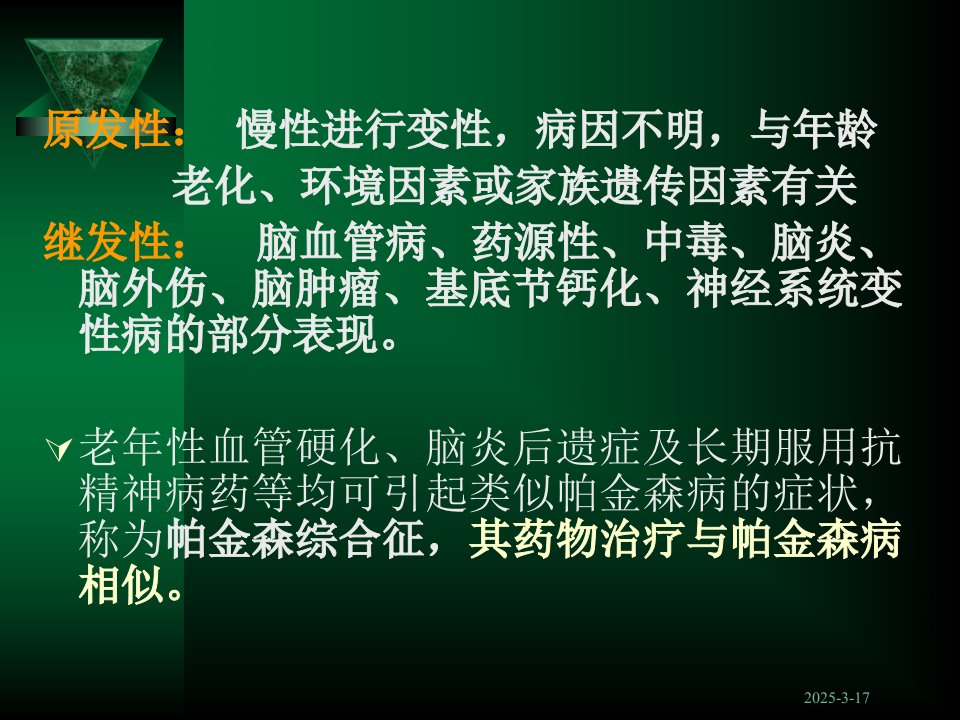 原发性： 慢性进行变性，病因不明，与年龄老化、环境因素或家族遗传因素有关

继发性： 脑血管病、药源性、中毒、脑炎、脑外伤、脑肿瘤、基底节钙化、神经系统变性病的部分表现。

老年性血管硬化、脑炎后遗症及长期服用抗精神病药等均可引起类似帕金森病的症状，称为帕金森综合征，其药物治疗与帕金森病相似。

2025-3-17